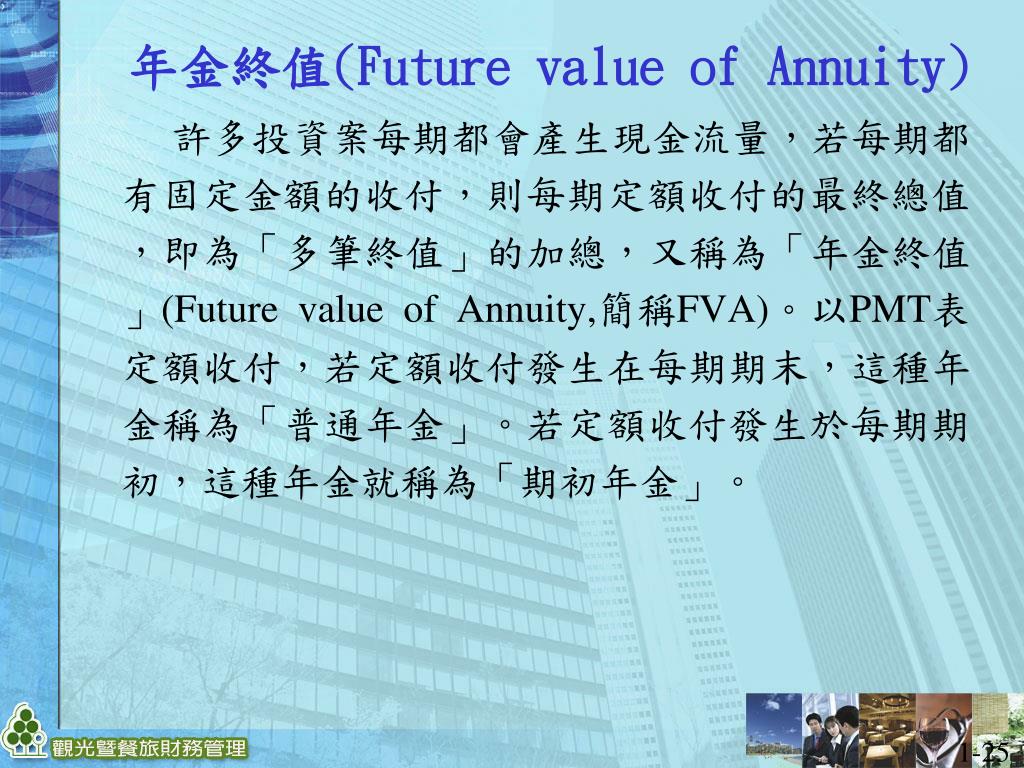 年金終值(Future value of Annuity)

許多投資案每期都會產生現金流量，若每期都有固定金額的收付，則每期定額收付的最終總值，即為「多筆終值」的加總，又稱為「年金終值」(Future value of Annuity,簡稱FVA)。以PMT表定額收付，若定額收付發生在每期期末，這種年金稱為「普通年金」。若定額收付發生於每期期初，這種年金就稱為「期初年金」。

觀光暨餐旅財務管理

1-25